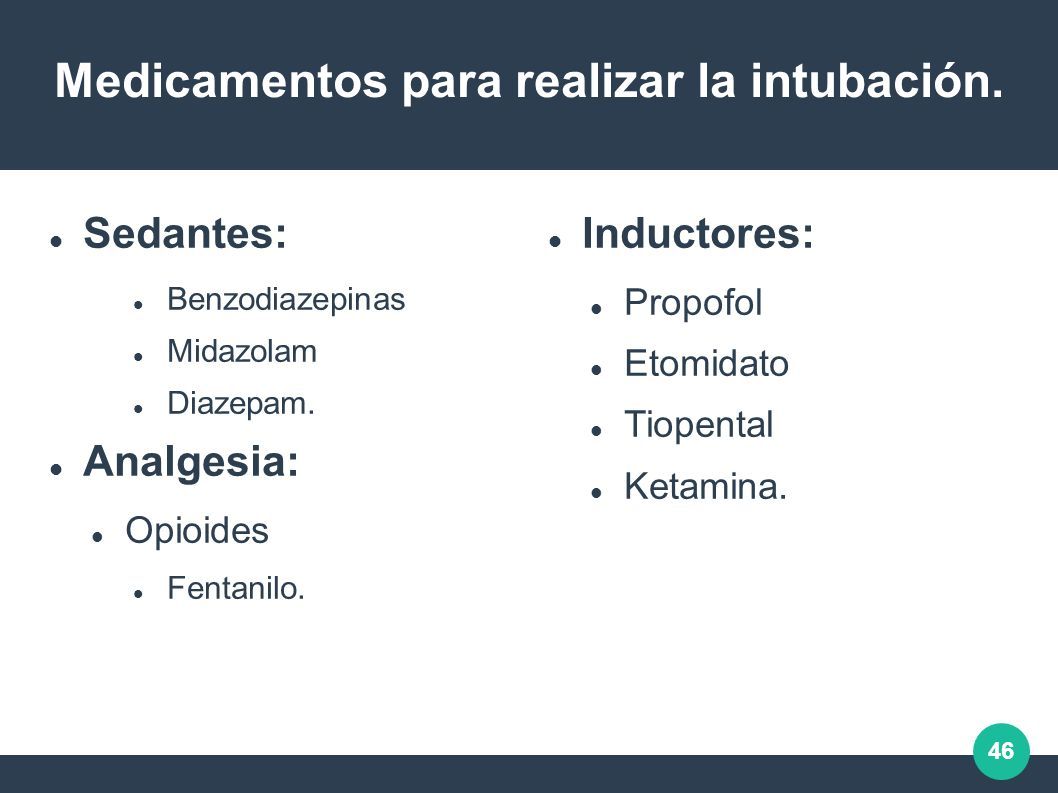 Medicamentos para realizar la intubación.

- Sedantes:
  - Benzodiazepinas
  - Midazolam
  - Diazepam.
- Analgesia:
  - Opioides
    - Fentanilo.

- Inductores:
  - Propofol
  - Etomidato
  - Tiopental
  - Ketamina.

46